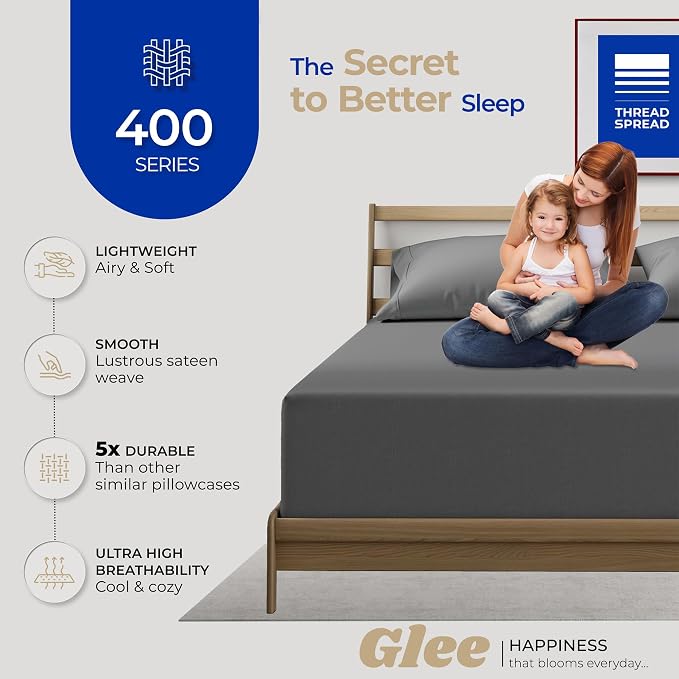 400
SERIES

The Secret to Better Sleep

THREAD SPREAD

LIGHTWEIGHT
Airy & Soft

SMOOTH
Lustrous sateen weave

5x DURABLE
Than other similar pillowcases

ULTRA HIGH BREATHABILITY
Cool & cozy

Glee | HAPPINESS
that blooms everyday...